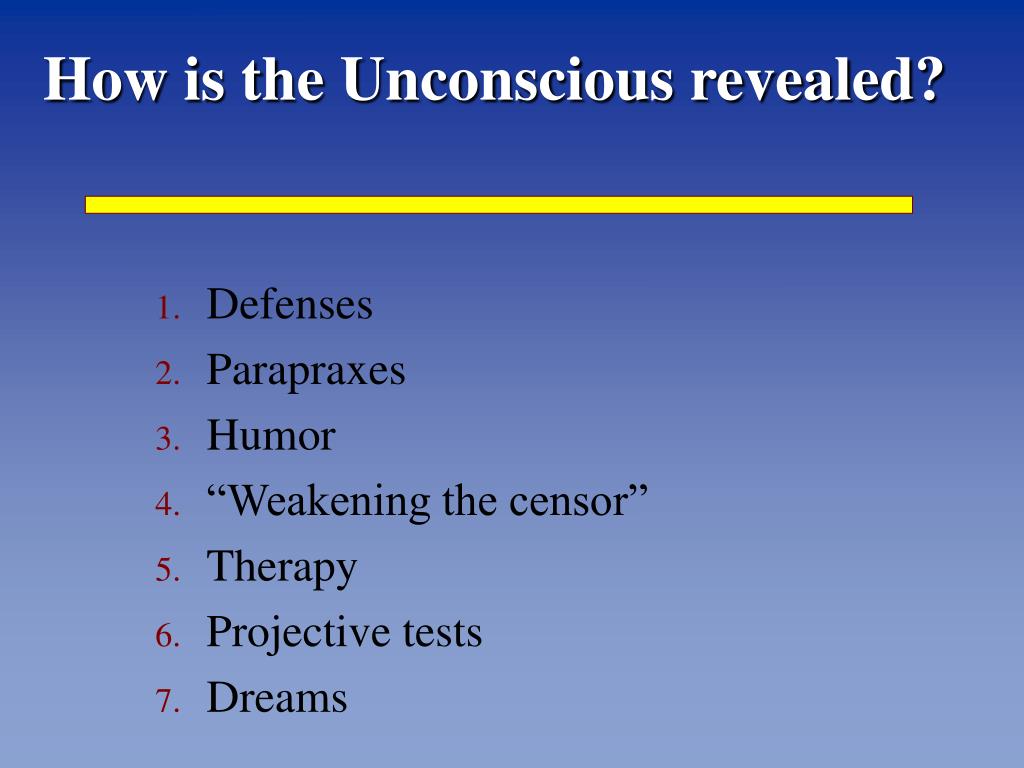 How is the Unconscious revealed?

1. Defenses
2. Parapraxes
3. Humor
4. “Weakening the censor”
5. Therapy
6. Projective tests
7. Dreams